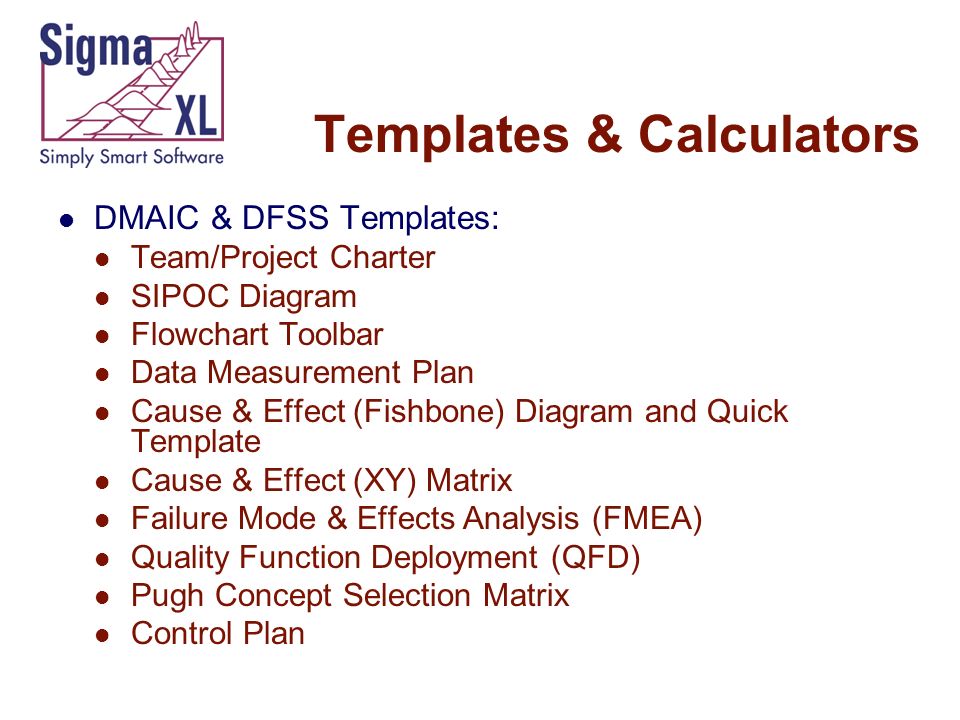 Sigma XL
Simply Smart Software

Templates & Calculators

- DMAIC & DFSS Templates:
  - Team/Project Charter
  - SIPOC Diagram
  - Flowchart Toolbar
  - Data Measurement Plan
  - Cause & Effect (Fishbone) Diagram and Quick Template
  - Cause & Effect (XY) Matrix
  - Failure Mode & Effects Analysis (FMEA)
  - Quality Function Deployment (QFD)
  - Pugh Concept Selection Matrix
  - Control Plan